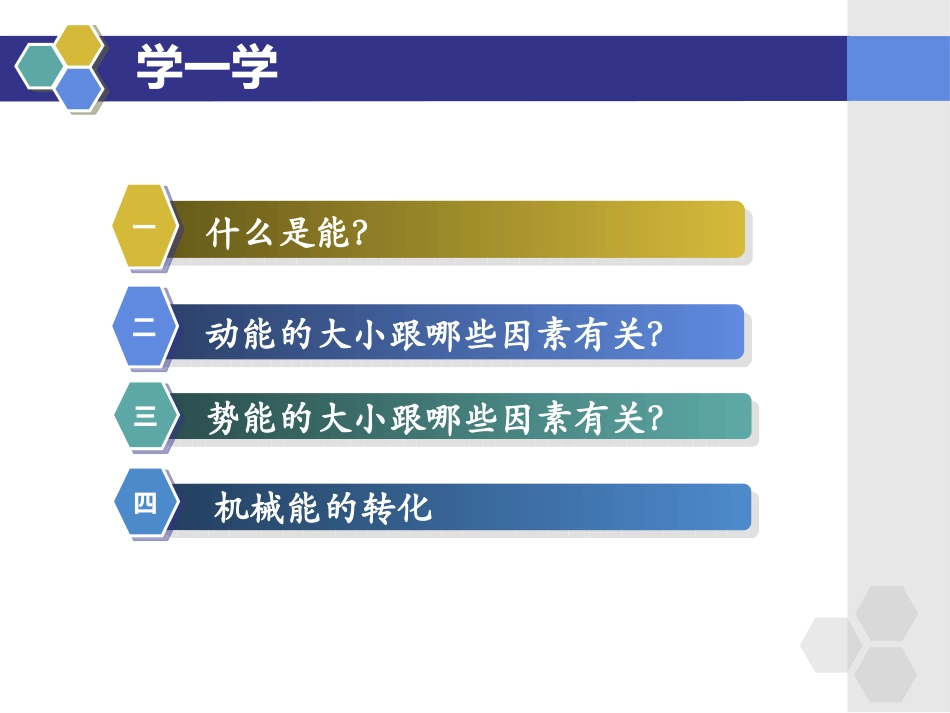 学一学

一 什么是能?

二 动能的大小跟哪些因素有关?

三 势能的大小跟哪些因素有关?

四 机械能的转化